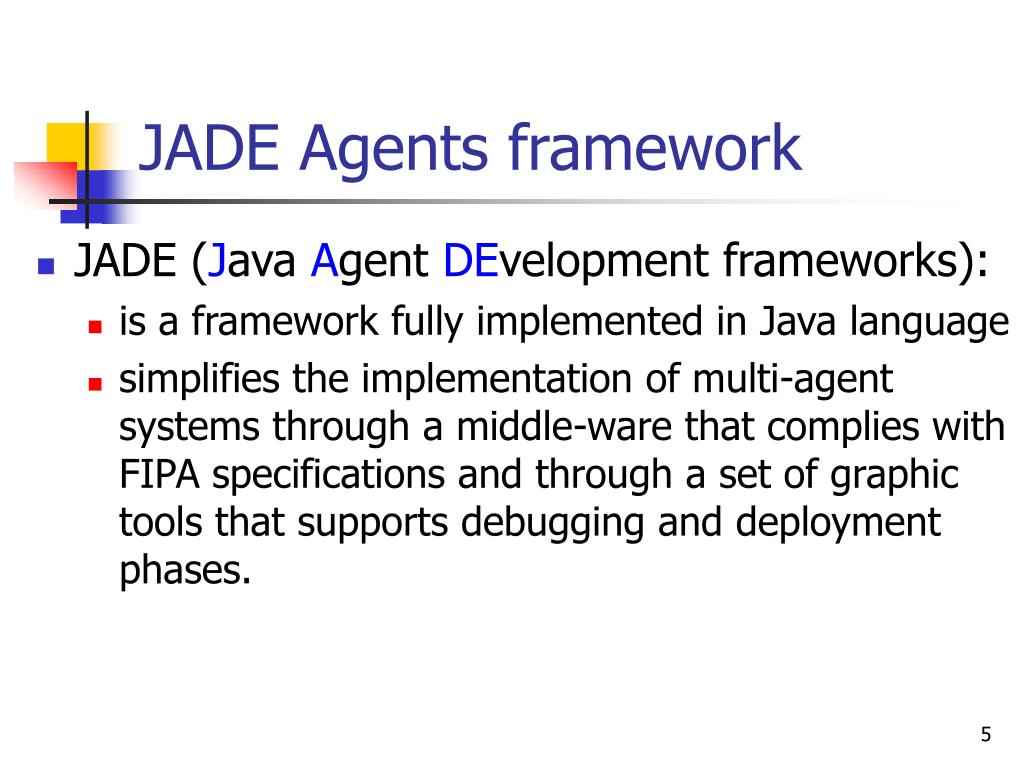 JADE Agents framework

JADE (Java Agent DEvelopment frameworks):

is a framework fully implemented in Java language

simplifies the implementation of multi-agent systems through a middle-ware that complies with FIPA specifications and through a set of graphic tools that supports debugging and deployment phases.

5